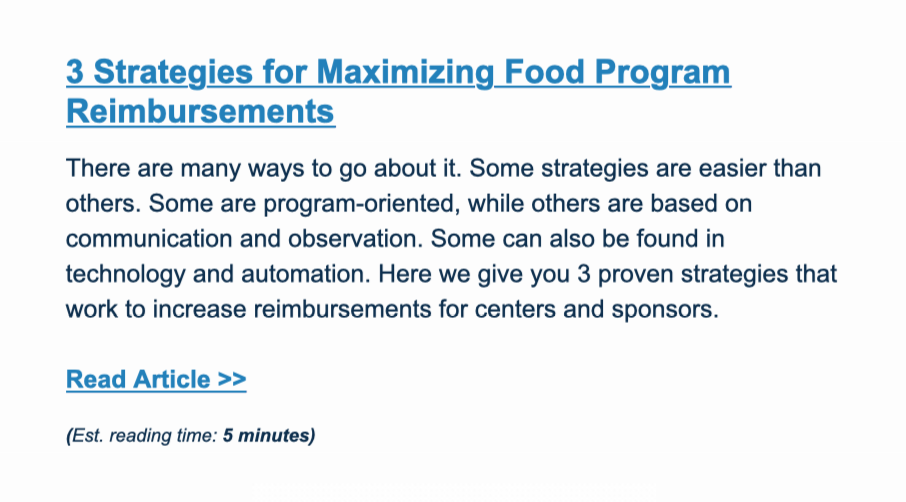 3 Strategies for Maximizing Food Program Reimbursements

There are many ways to go about it. Some strategies are easier than others. Some are program-oriented, while others are based on communication and observation. Some can also be found in technology and automation. Here we give you 3 proven strategies that work to increase reimbursements for centers and sponsors.

Read Article >>

(Est. reading time: 5 minutes)